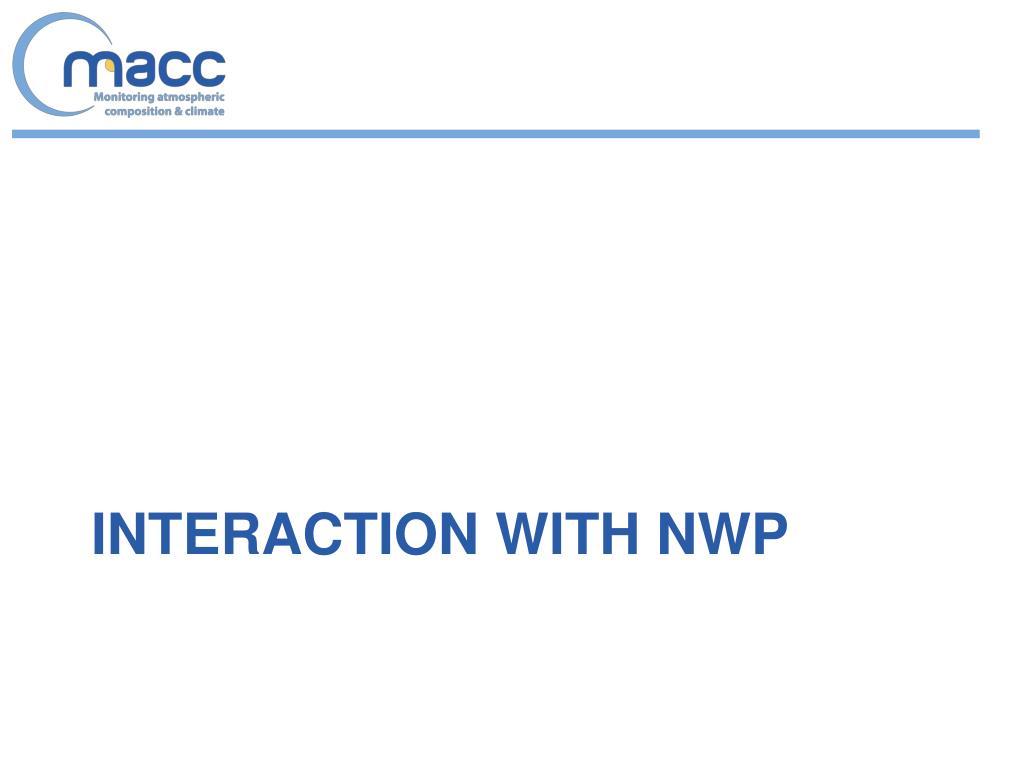 macc
Monitoring atmospheric composition & climate

INTERACTION WITH NWP